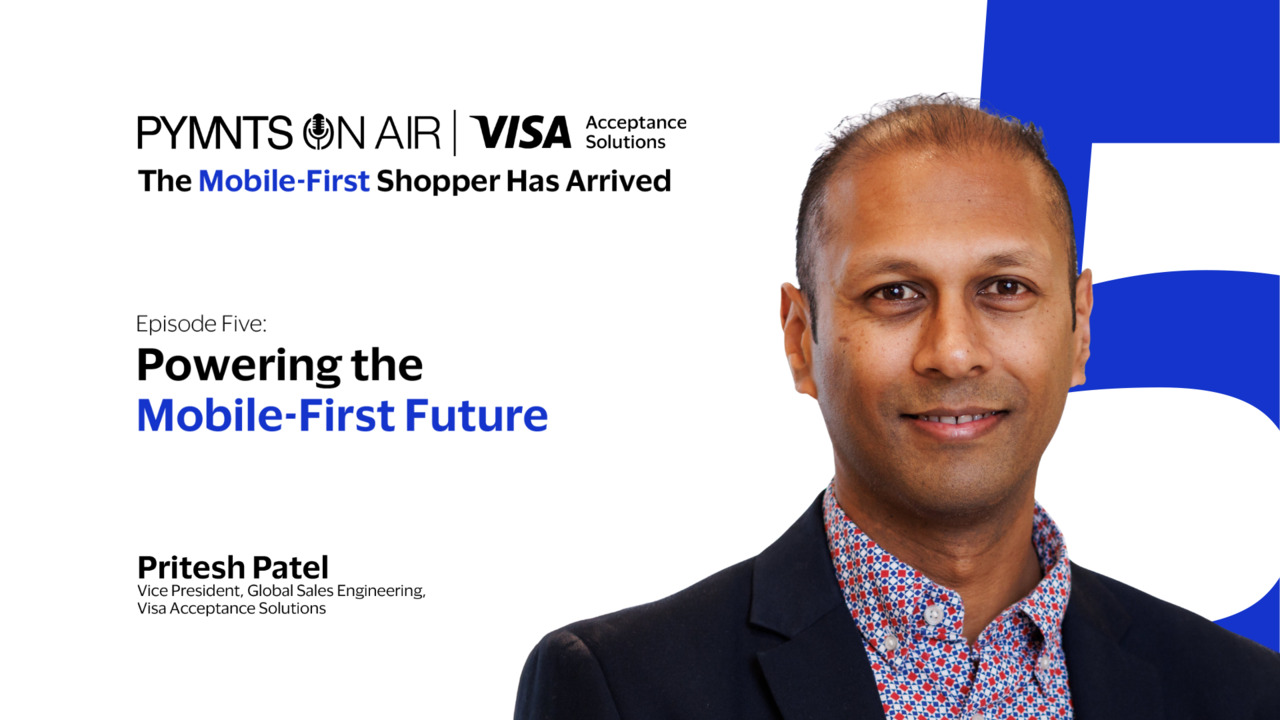 PYMNTS ON AIR | VISA Acceptance Solutions

The Mobile-First Shopper Has Arrived

Episode Five:

Powering the Mobile-First Future

Pritesh Patel
Vice President, Global Sales Engineering, Visa Acceptance Solutions

5